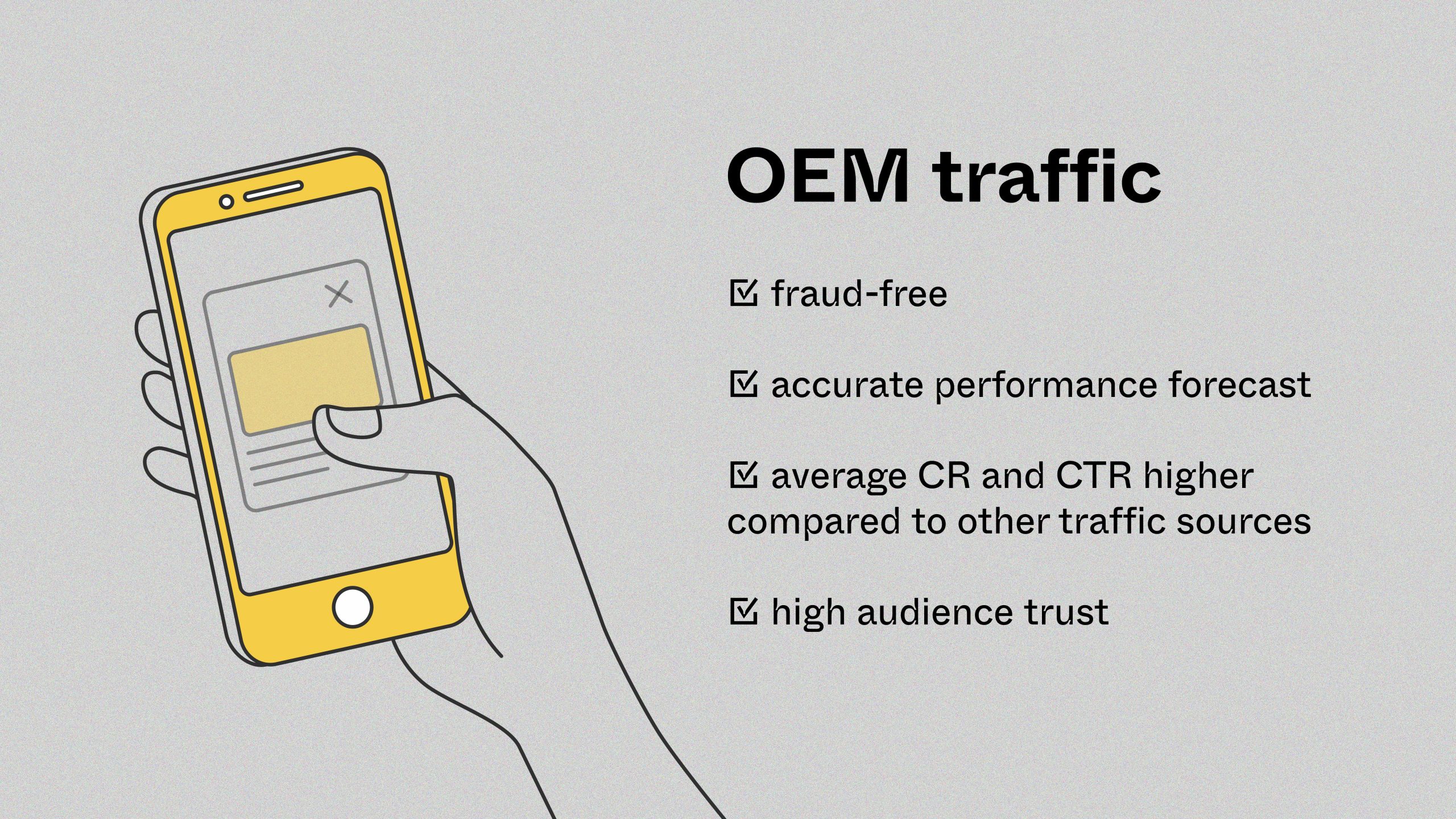 OEM traffic

☑ fraud-free

☑ accurate performance forecast

☑ average CR and CTR higher compared to other traffic sources

☑ high audience trust